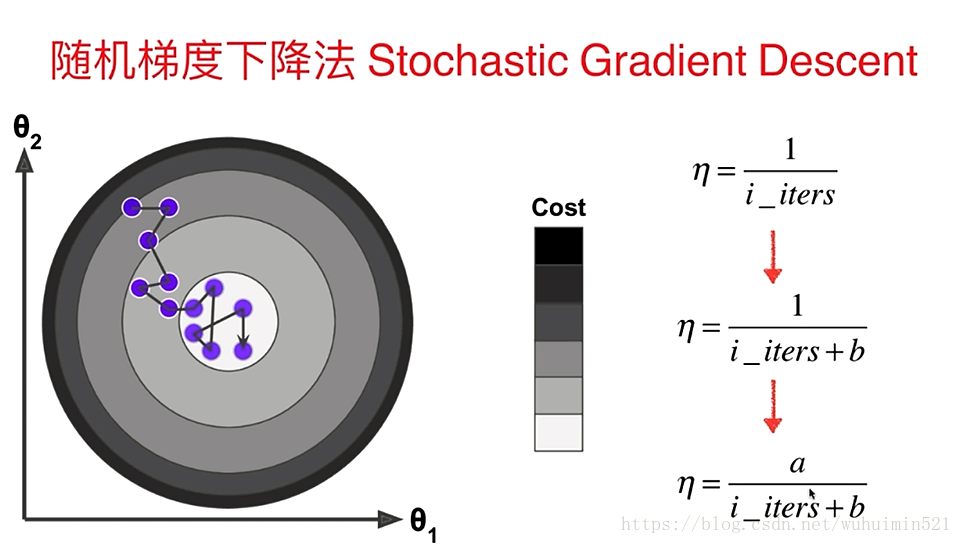 随机梯度下降法 Stochastic Gradient Descent

$\theta_2$

$\theta_1$

Cost

$\eta = \frac{1}{i\_iters}$

$\eta = \frac{1}{i\_iters + b}$

$\eta = \frac{a}{i\_iters + b}$

https://blog.csdn.net/wuhuimin521